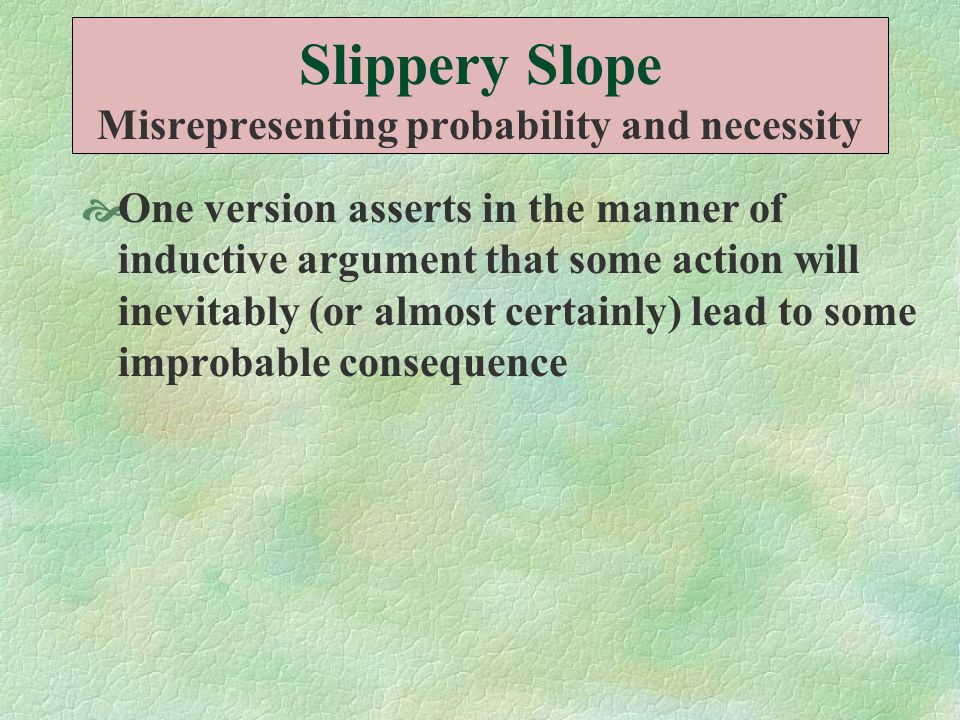 Slippery Slope
Misrepresenting probability and necessity

One version asserts in the manner of inductive argument that some action will inevitably (or almost certainly) lead to some improbable consequence